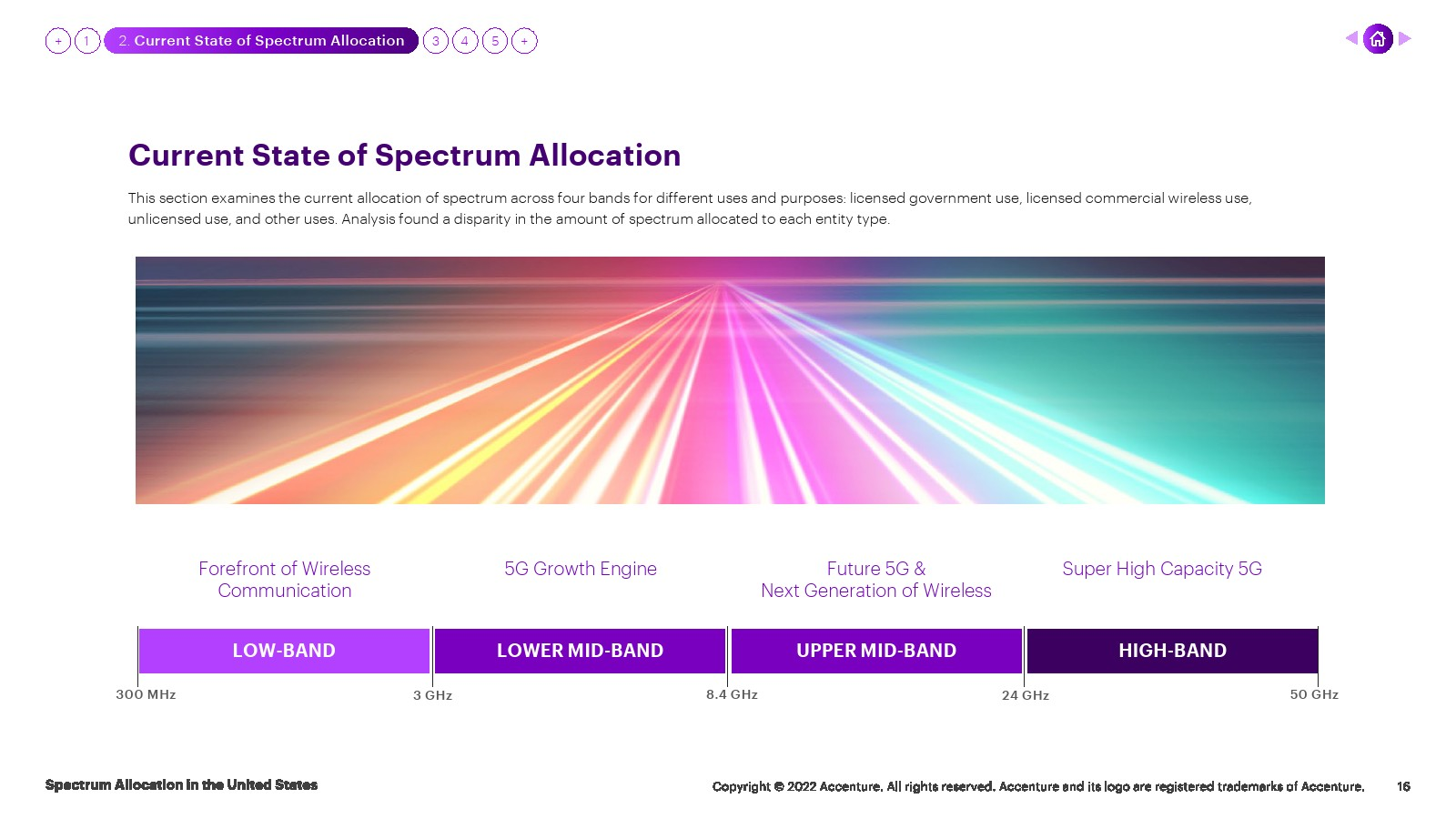 + 1 2. Current State of Spectrum Allocation 3 4 5 +

Current State of Spectrum Allocation

This section examines the current allocation of spectrum across four bands for different uses and purposes: licensed government use, licensed commercial wireless use, unlicensed use, and other uses. Analysis found a disparity in the amount of spectrum allocated to each entity type.

Forefront of Wireless Communication

5G Growth Engine

Future 5G & Next Generation of Wireless

Super High Capacity 5G

LOW-BAND

LOWER MID-BAND

UPPER MID-BAND

HIGH-BAND

300 MHz

3 GHz

8.4 GHz

24 GHz

50 GHz

Spectrum Allocation in the United States

Copyright © 2022 Accenture. All rights reserved. Accenture and its logo are registered trademarks of Accenture.

16